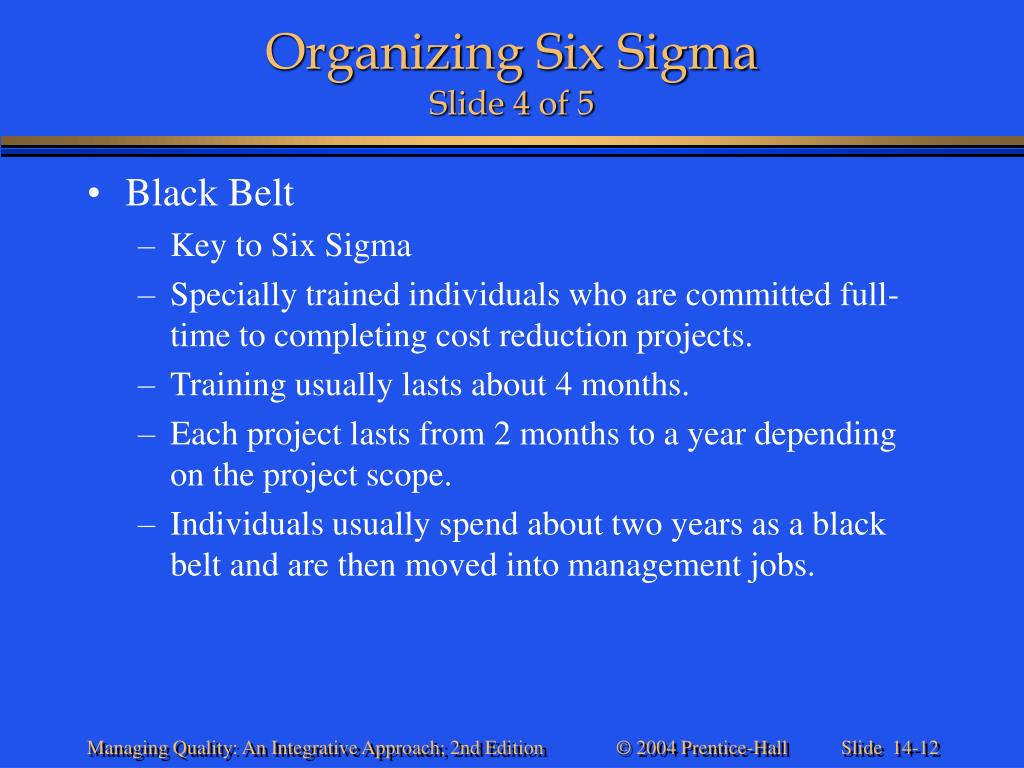 Organizing Six Sigma
Slide 4 of 5

• Black Belt
– Key to Six Sigma
– Specially trained individuals who are committed full-time to completing cost reduction projects.
– Training usually lasts about 4 months.
– Each project lasts from 2 months to a year depending on the project scope.
– Individuals usually spend about two years as a black belt and are then moved into management jobs.

Managing Quality: An Integrative Approach; 2nd Edition © 2004 Prentice-Hall Slide 14-12